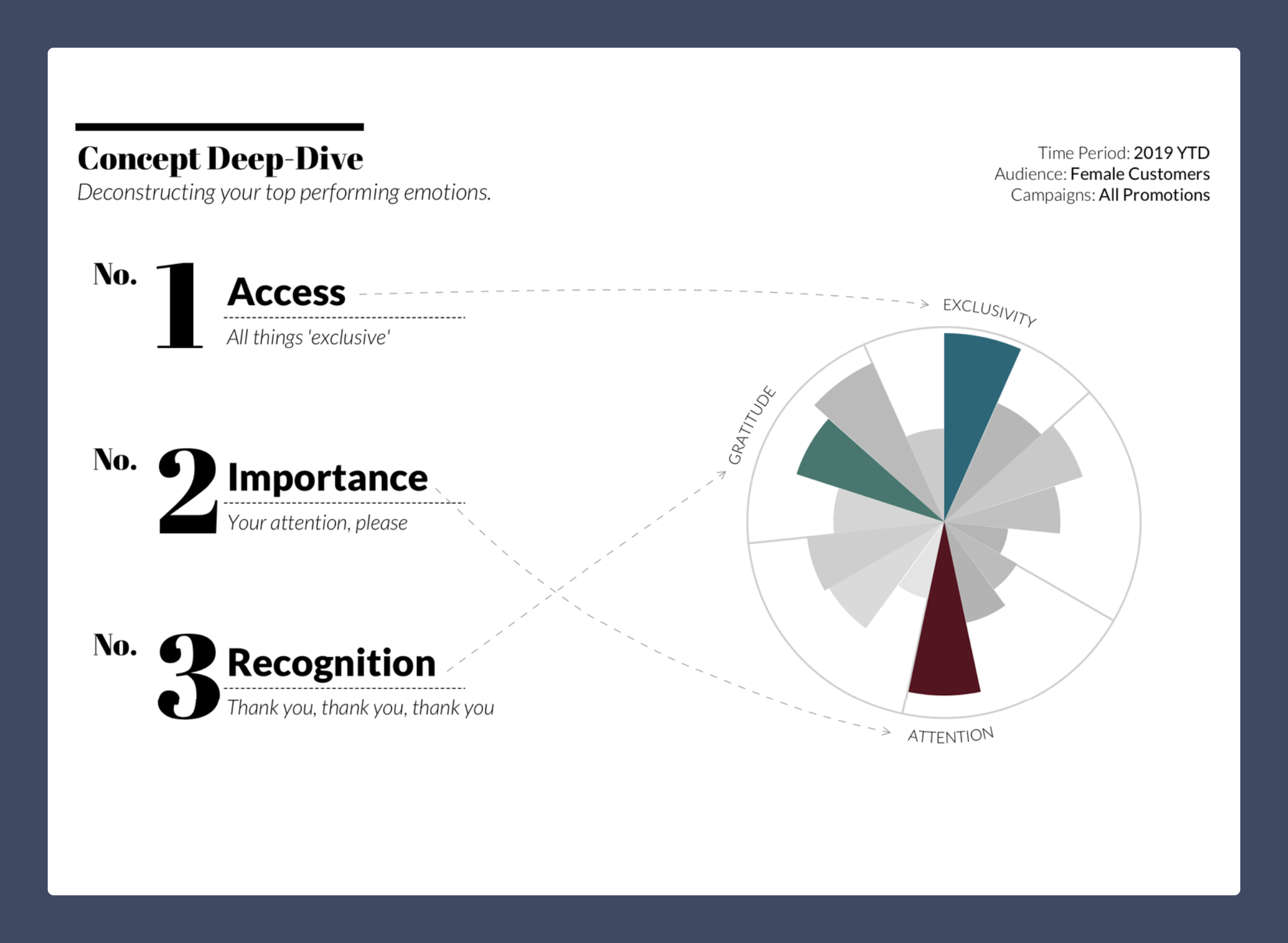 Concept Deep-Dive
Deconstructing your top performing emotions.

Time Period: 2019 YTD
Audience: Female Customers
Campaigns: All Promotions

No. 1 Access
All things 'exclusive'

No. 2 Importance
Your attention, please

No. 3 Recognition
Thank you, thank you, thank you

EXCLUSIVITY
GRATITUDE
ATTENTION